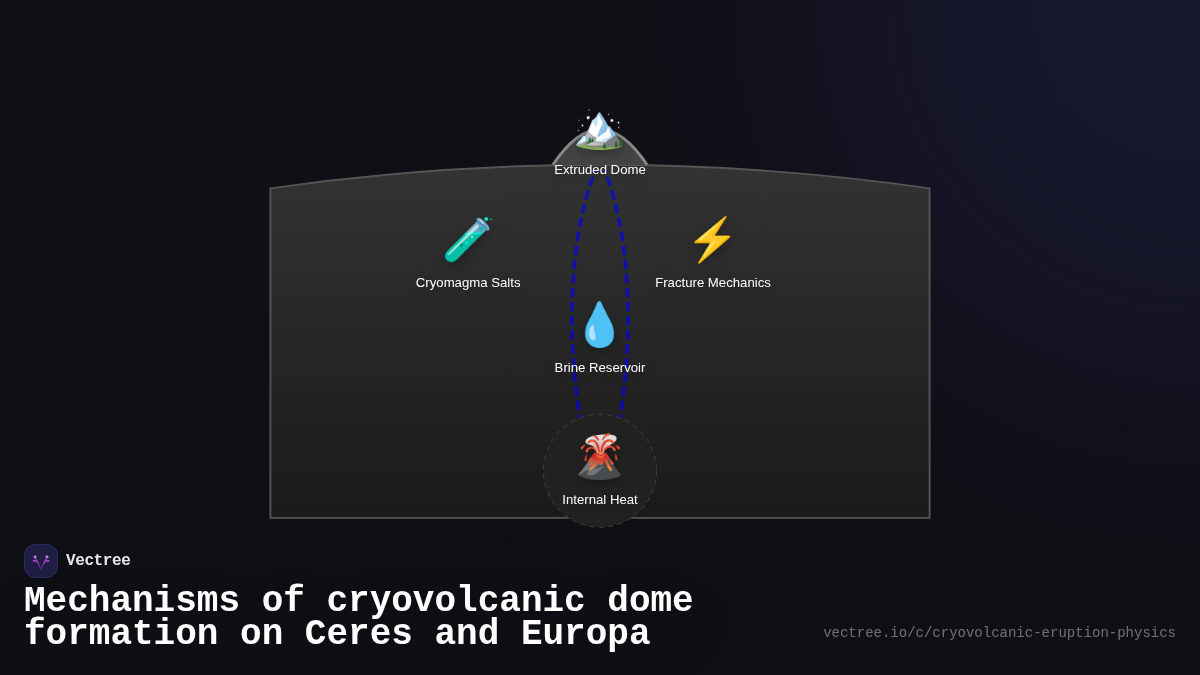 Extruded Dome

Cryomagma Salts

Fracture Mechanics

Brine Reservoir

Internal Heat

Vectree

Mechanisms of cryovolcanic dome formation on Ceres and Europa

vectree.io/c/cryovolcanic-eruption-physics